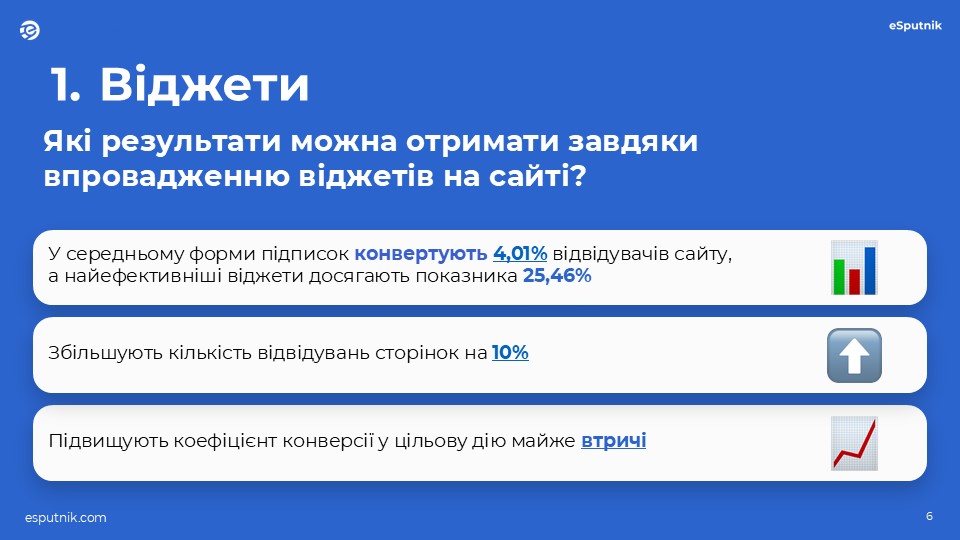 eSputnik

1. Віджети

Які результати можна отримати завдяки впровадженню віджетів на сайті?

У середньому форми підписок конвертують 4,01% відвідувачів сайту, а найефективніші віджети досягають показника 25,46%

Збільшують кількість відвідувань сторінок на 10%

Підвищують коефіцієнт конверсії у цільову дію майже втричі

esputnik.com

6